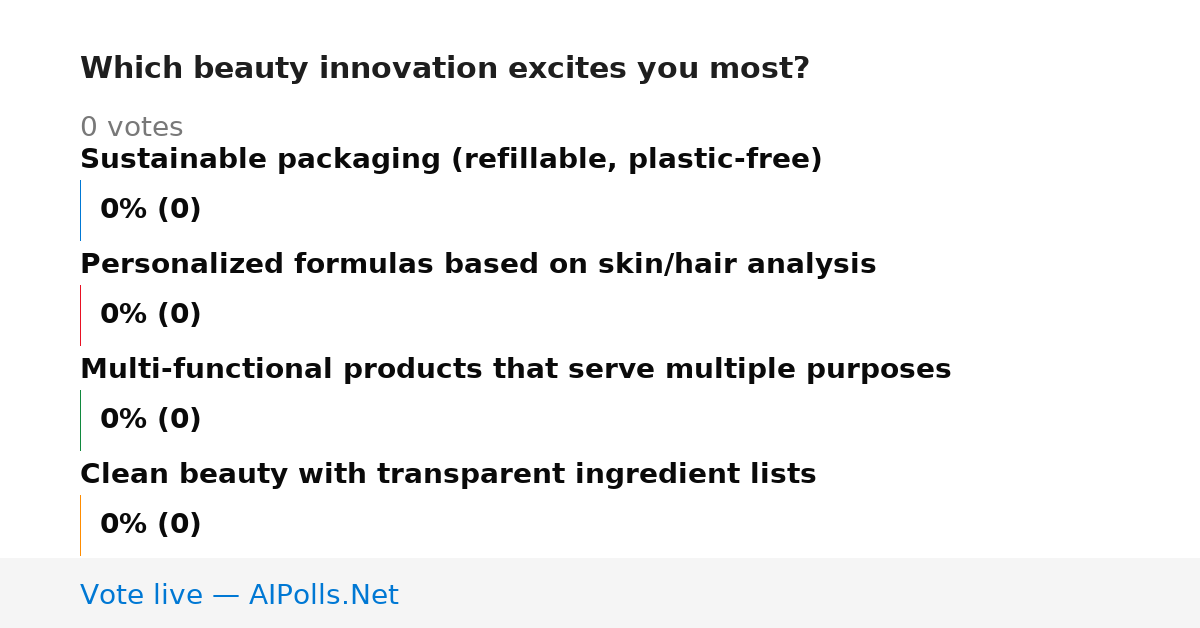 Which beauty innovation excites you most?

0 votes

Sustainable packaging (refillable, plastic-free)

0% (0)

Personalized formulas based on skin/hair analysis

0% (0)

Multi-functional products that serve multiple purposes

0% (0)

Clean beauty with transparent ingredient lists

0% (0)

Vote live — AIPolls.Net